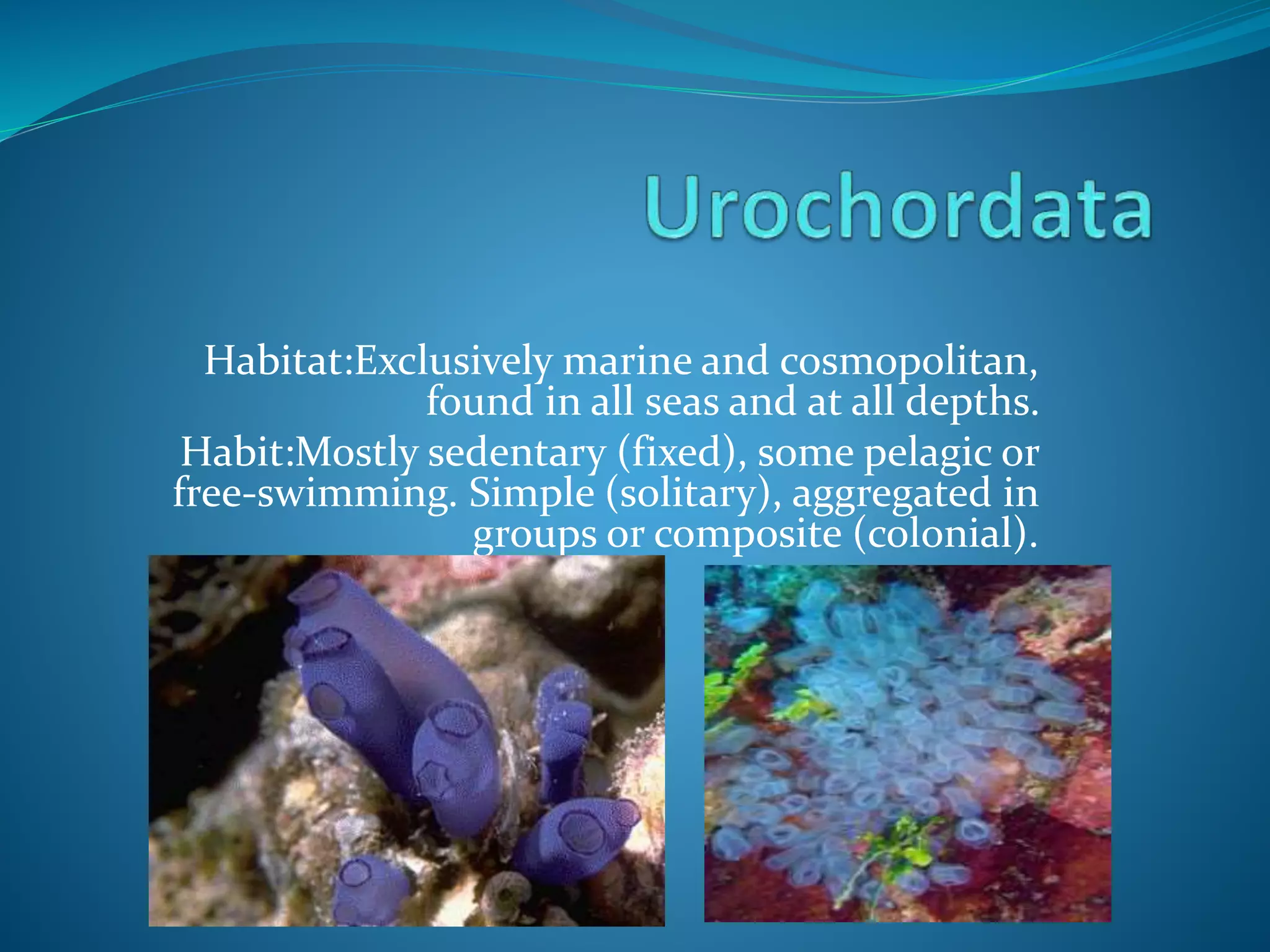 Urochordata

Habitat:Exclusively marine and cosmopolitan, found in all seas and at all depths.

Habit:Mostly sedentary (fixed), some pelagic or free-swimming. Simple (solitary), aggregated in groups or composite (colonial).